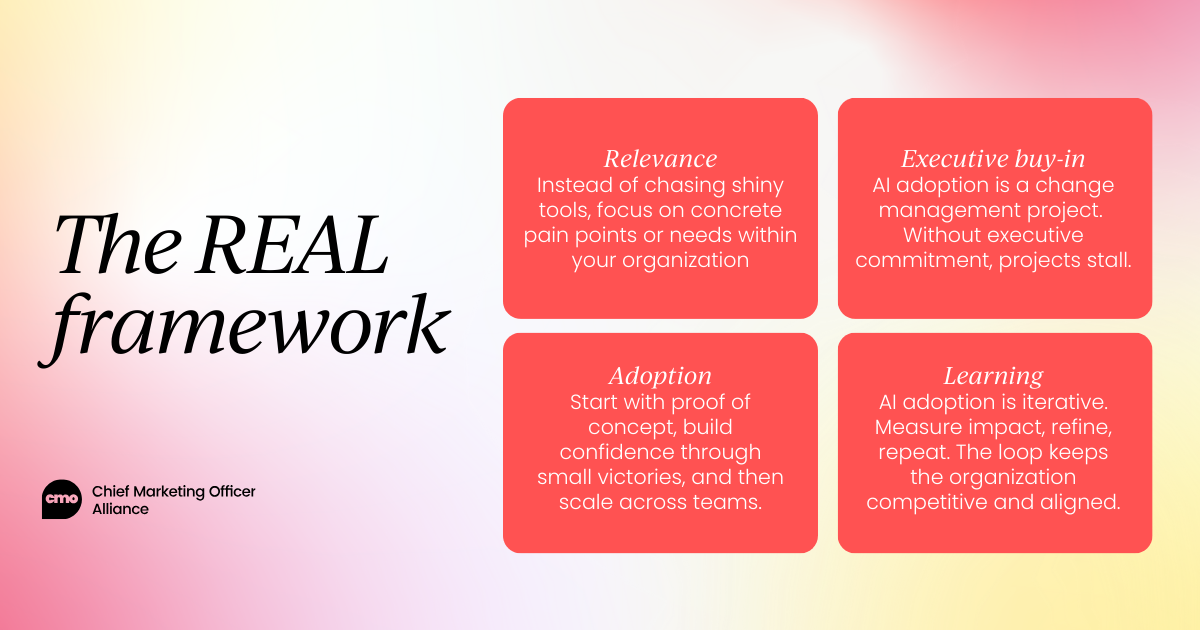 The REAL framework

cmo Chief Marketing Officer Alliance

Relevance
Instead of chasing shiny tools, focus on concrete pain points or needs within your organization

Executive buy-in
AI adoption is a change management project. Without executive commitment, projects stall.

Adoption
Start with proof of concept, build confidence through small victories, and then scale across teams.

Learning
AI adoption is iterative. Measure impact, refine, repeat. The loop keeps the organization competitive and aligned.